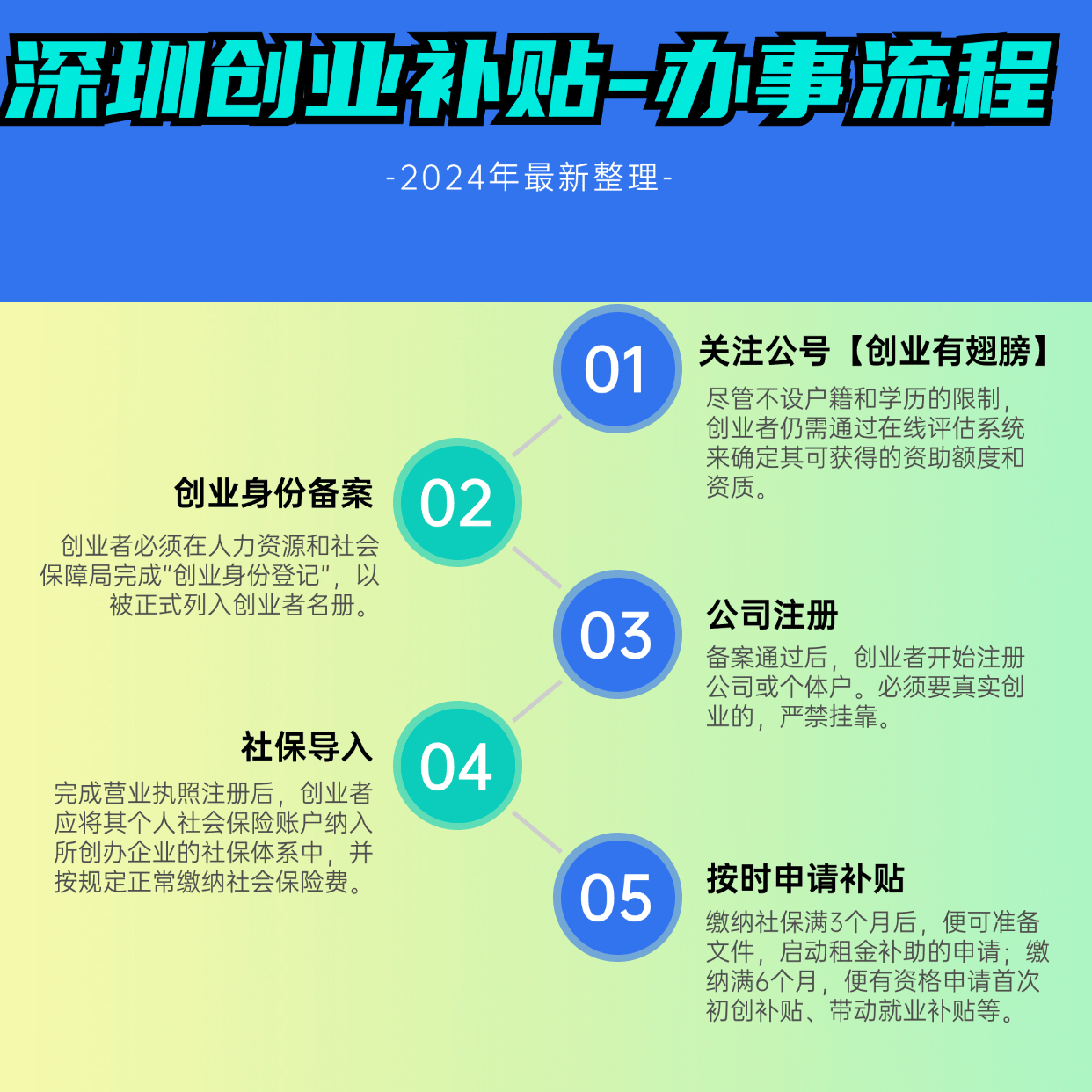 深圳创业补贴-办事流程

-2024年最新整理-

01

关注公号【创业有翅膀】

尽管不设户籍和学历的限制，创业者仍需通过在线评估系统来确定其可获得的资助额度和资质。

02

创业身份备案

创业者必须在人力资源和社会保障局完成“创业身份登记”，以被正式列入创业者名册。

03

公司注册

备案通过后，创业者开始注册公司或个体户。必须要真实创业的，严禁挂靠。

04

社保导入

完成营业执照注册后，创业者应将其个人社会保险账户纳入所创办企业的社保体系中，并按规定正常缴纳社会保险费。

05

按时申请补贴

缴纳社保满3个月后，便可准备文件，启动租金补助的申请；缴纳满6个月，便有资格申请首次初创补贴、带动就业补贴等。